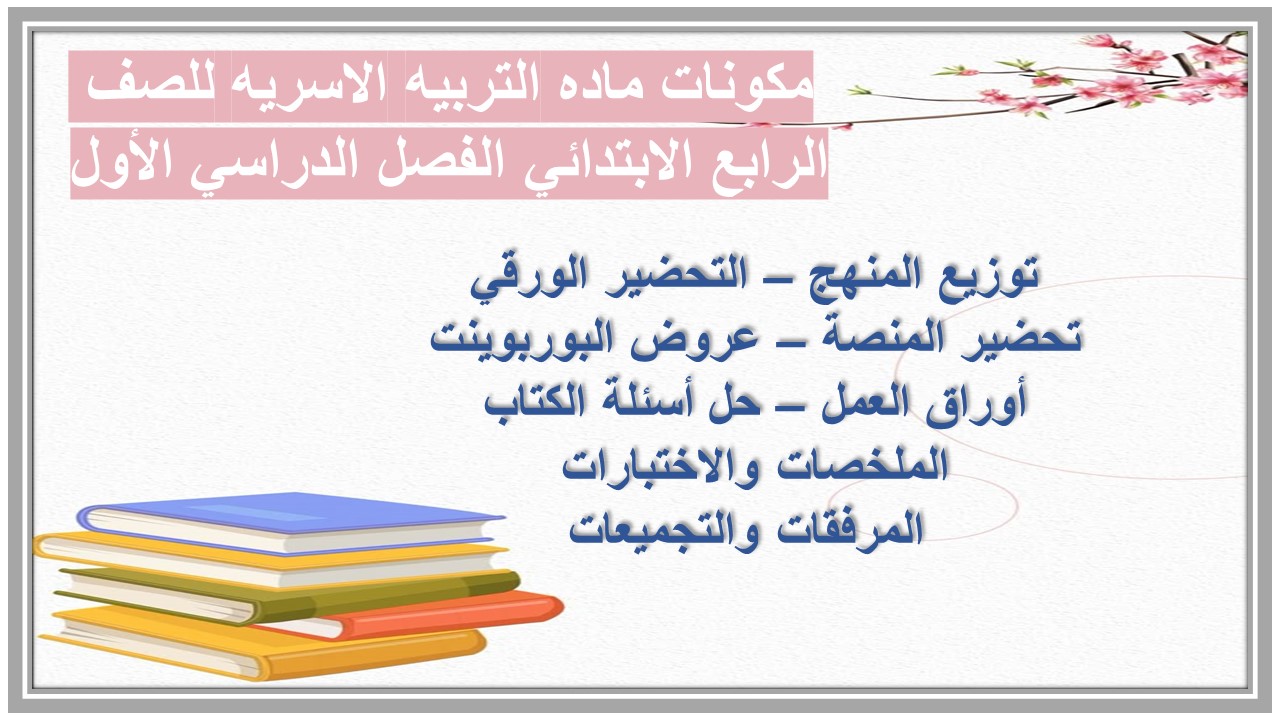 مكونات ماده التربيه الاسريه للصف الرابع الابتدائي الفصل الدراسي الأول

توزيع المنهج – التحضير الورقي
تحضير المنصة – عروض البوربوينت
أوراق العمل – حل أسئلة الكتاب
الملخصات والاختبارات
المرفقات والتجميعات